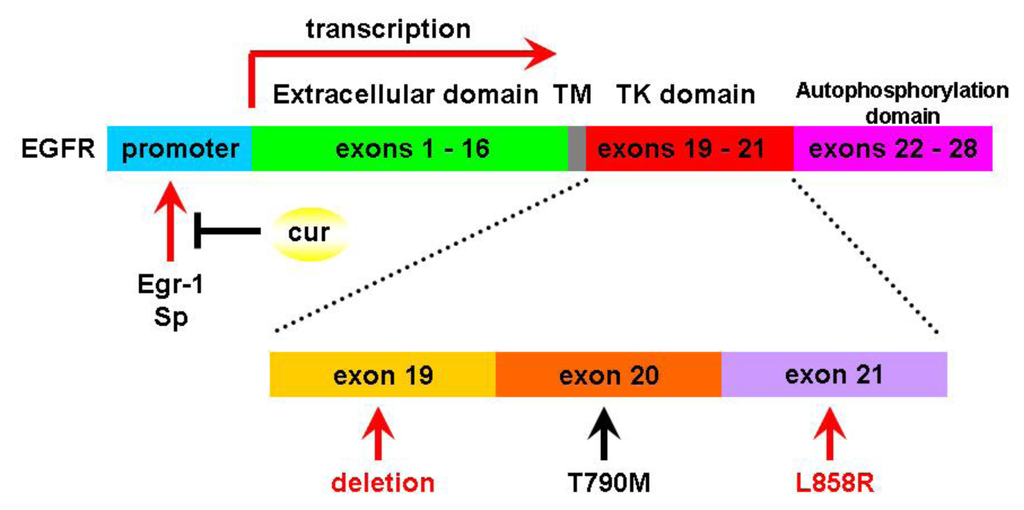 transcription

Extracellular domain TM TK domain Autophosphorylation domain

EGFR promoter exons 1 - 16 exons 19 - 21 exons 22 - 28

cur

Egr-1
Sp

exon 19 exon 20 exon 21

deletion T790M L858R